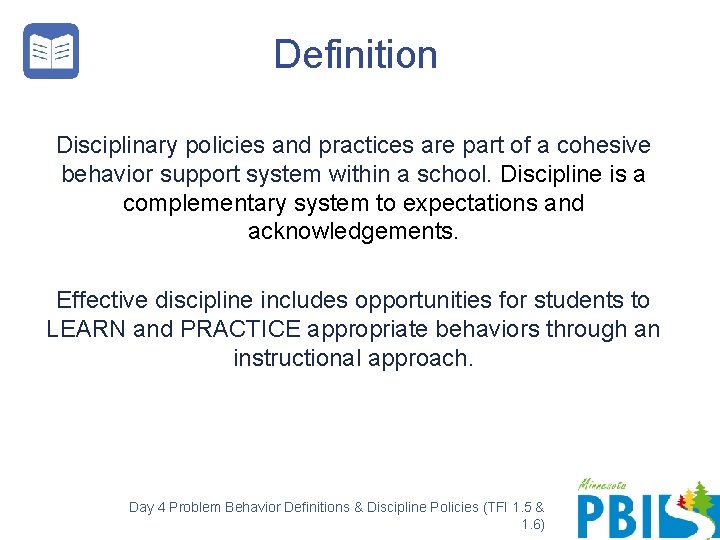 Definition

Disciplinary policies and practices are part of a cohesive behavior support system within a school. Discipline is a complementary system to expectations and acknowledgements.

Effective discipline includes opportunities for students to LEARN and PRACTICE appropriate behaviors through an instructional approach.

Day 4 Problem Behavior Definitions & Discipline Policies (TFI 1.5 & 1.6)

Minnesota PBIS